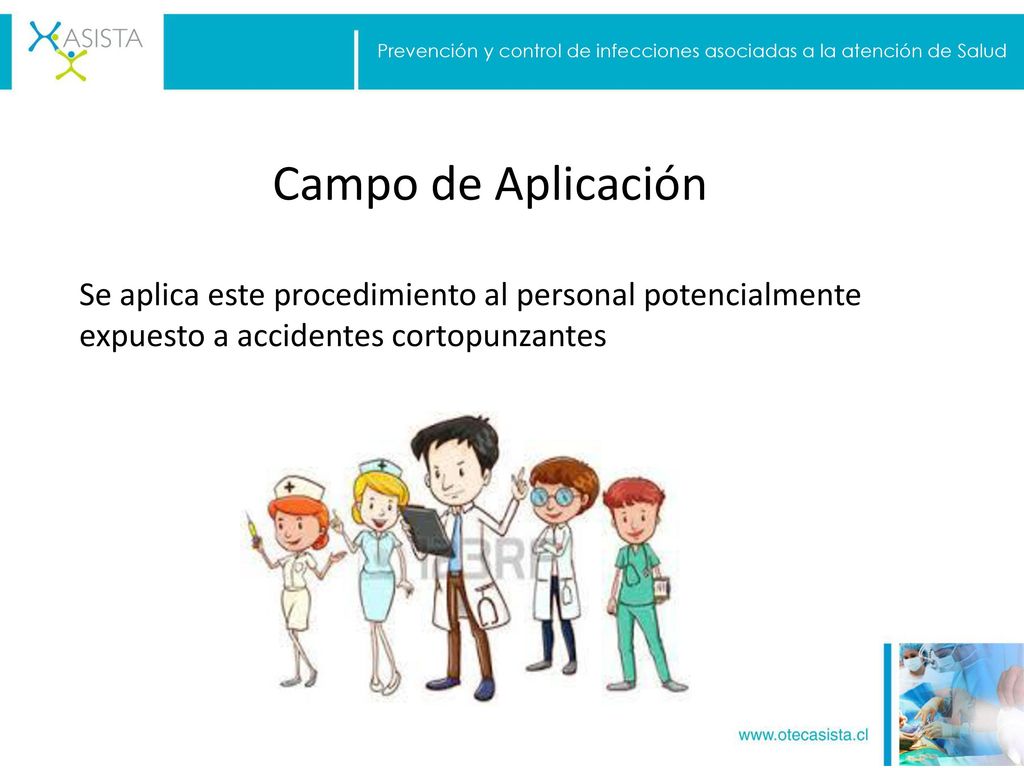 ASISTA

Prevención y control de infecciones asociadas a la atención de Salud

Campo de Aplicación

Se aplica este procedimiento al personal potencialmente expuesto a accidentes cortopunzantes

www.otecasista.cl